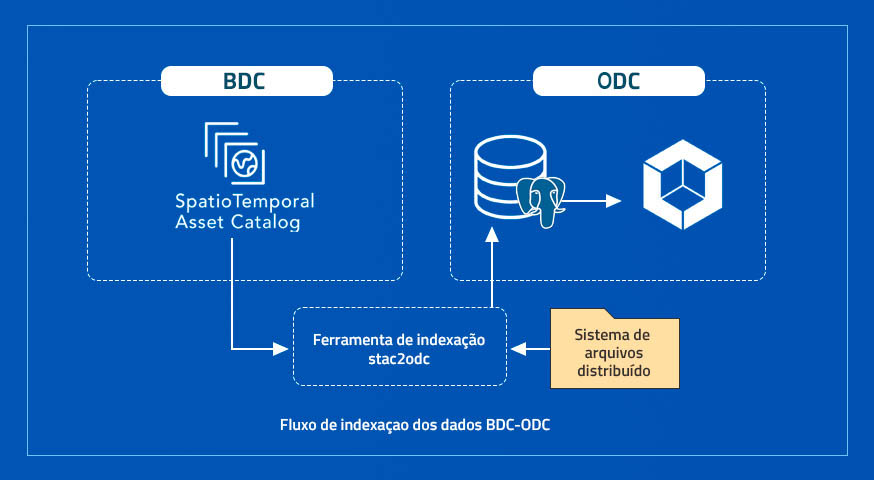 BDC

SpatioTemporal Asset Catalog

ODC

Ferramenta de indexação stac2odc

Sistema de arquivos distribuído

Fluxo de indexaçao dos dados BDC-ODC